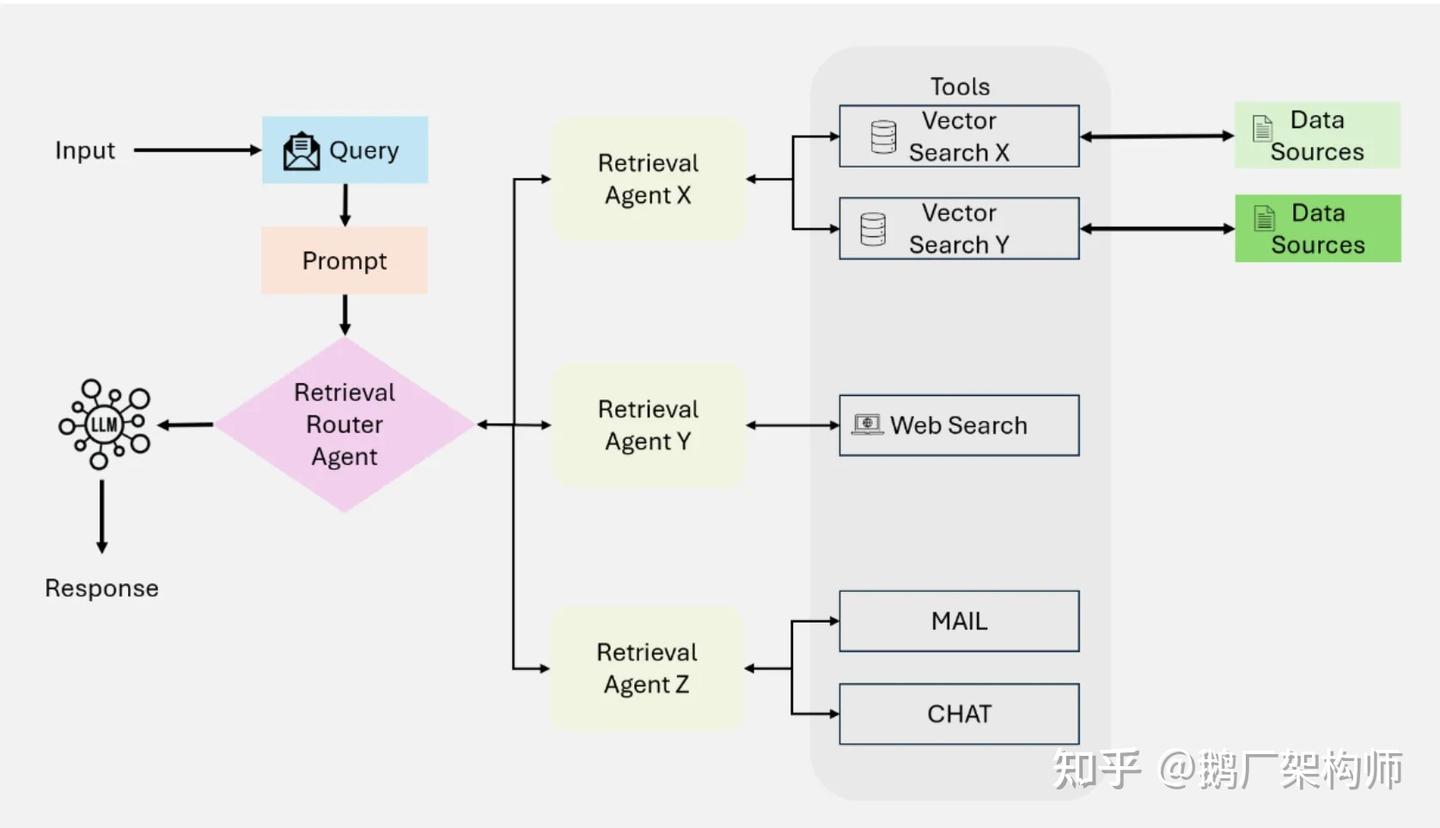 Input

Query

Prompt

Retrieval Router Agent

LLM

Response

Retrieval Agent X

Retrieval Agent Y

Retrieval Agent Z

Tools

Vector Search X

Vector Search Y

Web Search

MAIL

CHAT

Data Sources

Data Sources

知乎 @鹅厂架构师